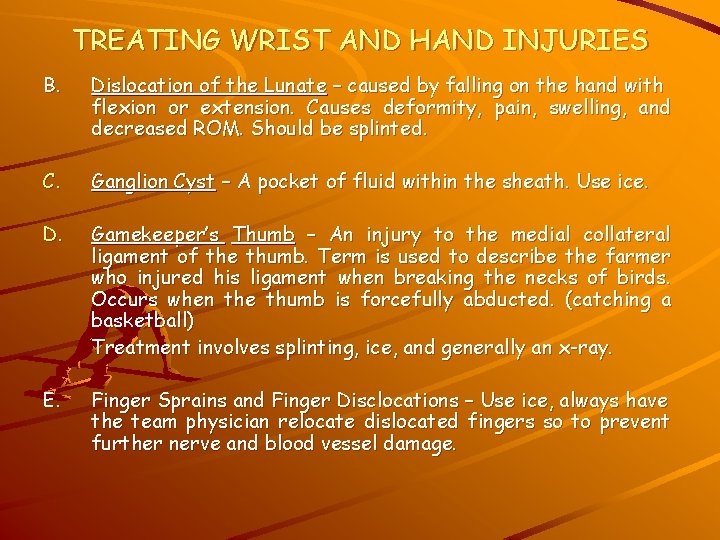 TREATING WRIST AND HAND INJURIES

B. Dislocation of the Lunate – caused by falling on the hand with flexion or extension. Causes deformity, pain, swelling, and decreased ROM. Should be splinted.

C. Ganglion Cyst – A pocket of fluid within the sheath. Use ice.

D. Gamekeeper's Thumb – An injury to the medial collateral ligament of the thumb. Term is used to describe the farmer who injured his ligament when breaking the necks of birds. Occurs when the thumb is forcefully abducted. (catching a basketball)

Treatment involves splinting, ice, and generally an x-ray.

E. Finger Sprains and Finger Disclocations – Use ice, always have the team physician relocate dislocated fingers so to prevent further nerve and blood vessel damage.